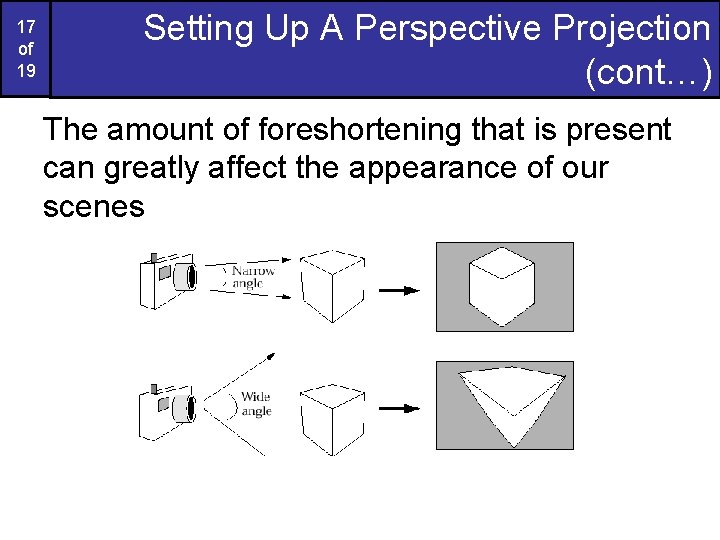 17 of 19

Setting Up A Perspective Projection (cont…)

The amount of foreshortening that is present can greatly affect the appearance of our scenes

Narrow angle

Wide angle